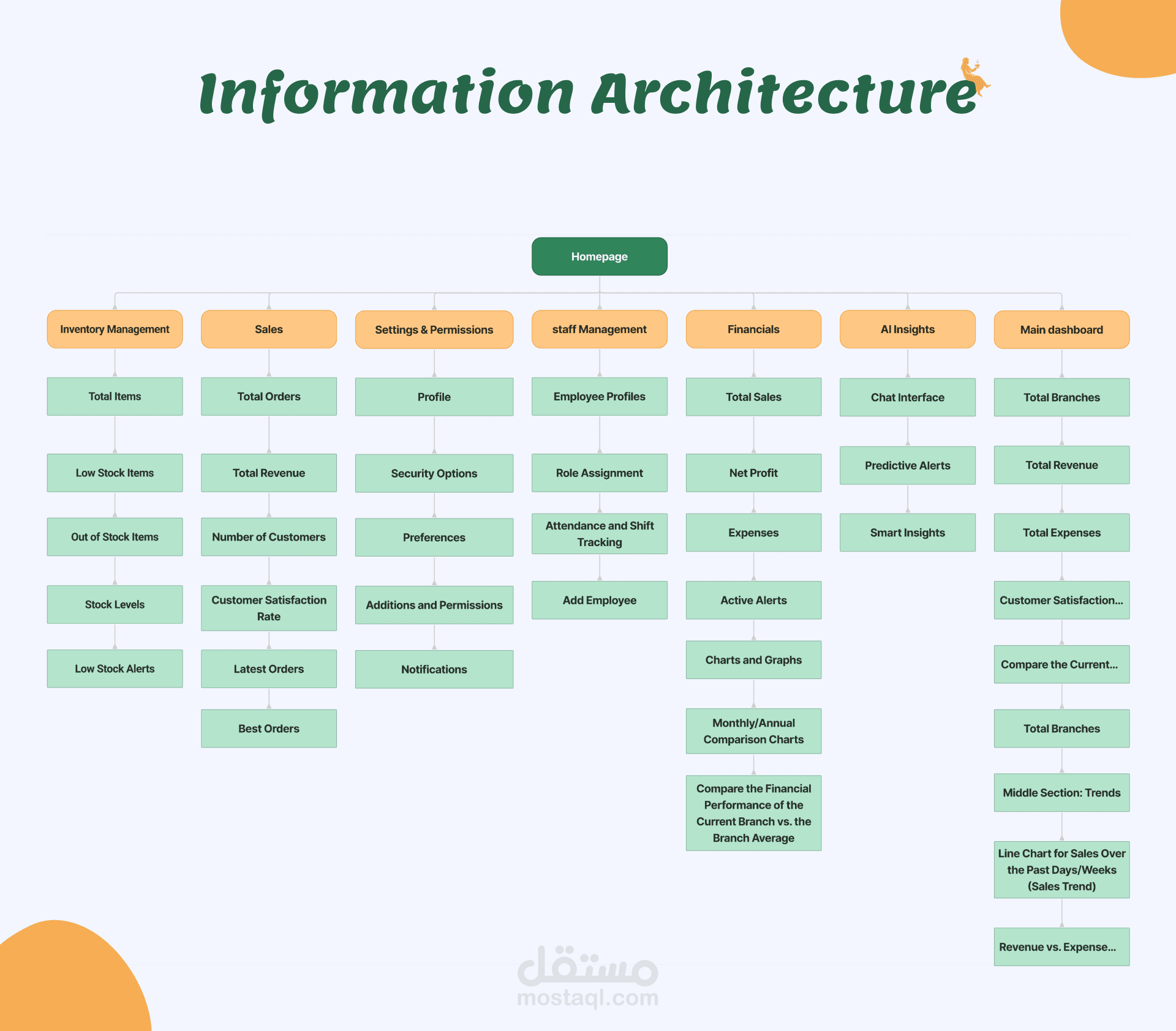 Information Architecture

Homepage

Inventory Management
Total Items
Low Stock Items
Out of Stock Items
Stock Levels
Low Stock Alerts

Sales
Total Orders
Total Revenue
Number of Customers
Customer Satisfaction Rate
Latest Orders
Best Orders

Settings & Permissions
Profile
Security Options
Preferences
Additions and Permissions
Notifications

staff Management
Employee Profiles
Role Assignment
Attendance and Shift Tracking
Add Employee

Financials
Total Sales
Net Profit
Expenses
Active Alerts
Charts and Graphs
Monthly/Annual Comparison Charts
Compare the Financial Performance of the Current Branch vs. the Branch Average

AI Insights
Chat Interface
Predictive Alerts
Smart Insights

Main dashboard
Total Branches
Total Revenue
Total Expenses
Customer Satisfaction...
Compare the Current...
Total Branches
Middle Section: Trends
Line Chart for Sales Over the Past Days/Weeks (Sales Trend)
Revenue vs. Expense...

مستقل
mostaql.com